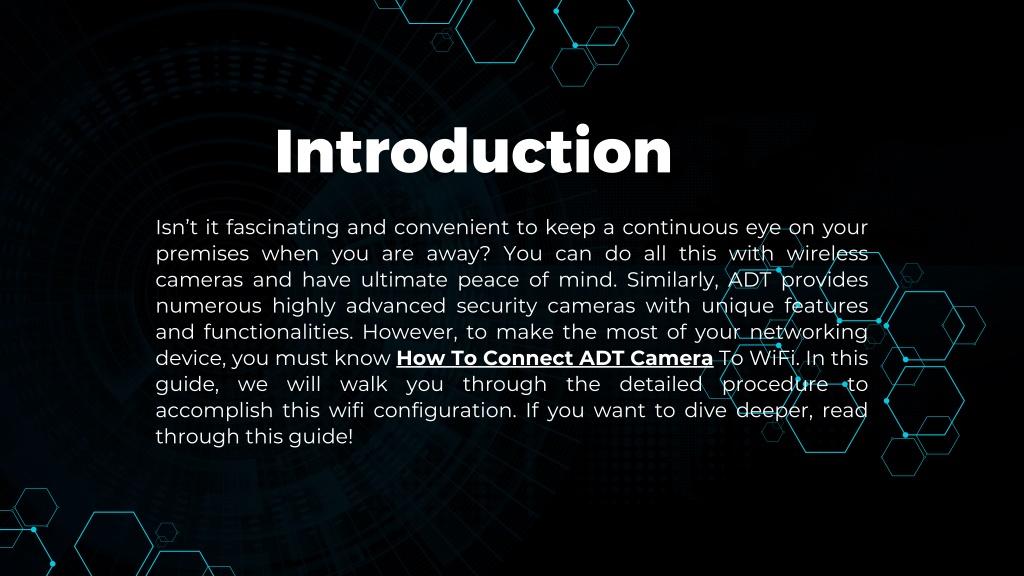 Introduction

Isn't it fascinating and convenient to keep a continuous eye on your premises when you are away? You can do all this with wireless cameras and have ultimate peace of mind. Similarly, ADT provides numerous highly advanced security cameras with unique features and functionalities. However, to make the most of your networking device, you must know How To Connect ADT Camera To WiFi. In this guide, we will walk you through the detailed procedure to accomplish this wifi configuration. If you want to dive deeper, read through this guide!